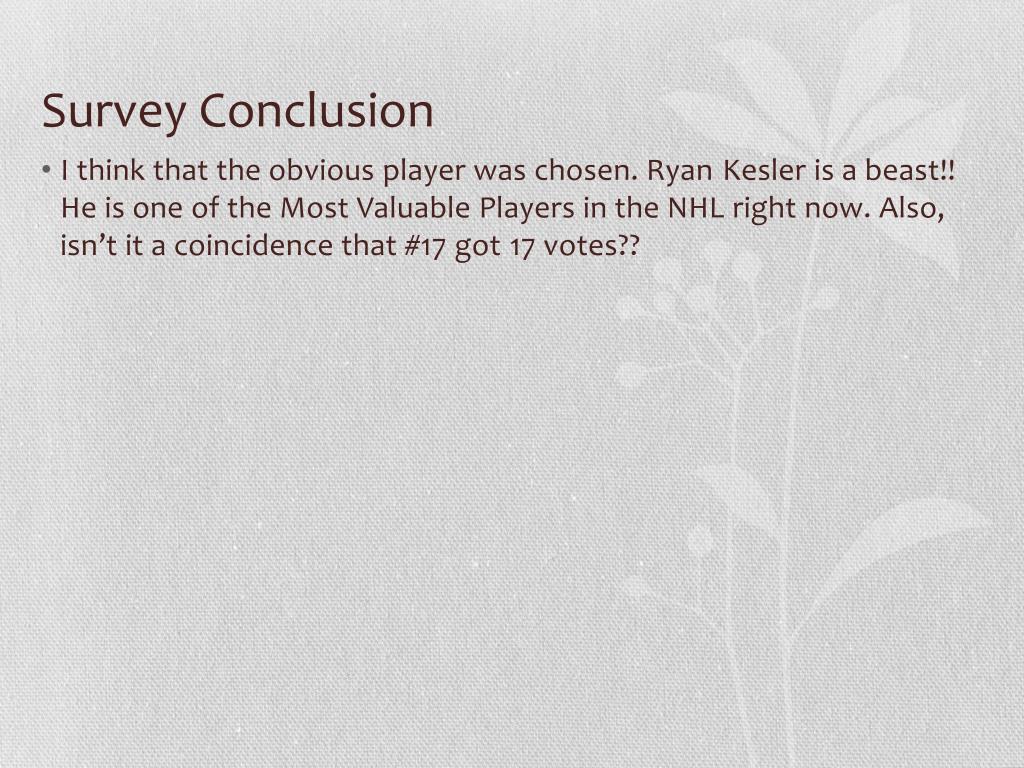 Survey Conclusion

• I think that the obvious player was chosen. Ryan Kesler is a beast!! He is one of the Most Valuable Players in the NHL right now. Also, isn’t it a coincidence that #17 got 17 votes??